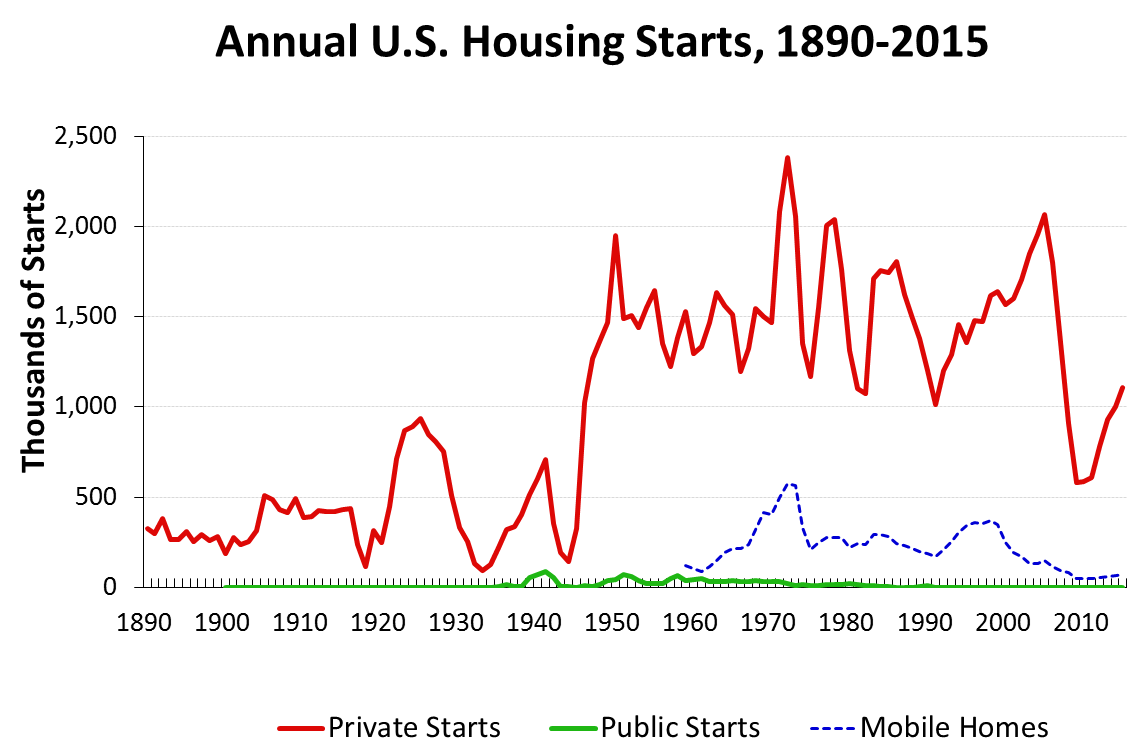 Annual U.S. Housing Starts, 1890-2015

Thousands of Starts

2,500
2,000
1,500
1,000
500
0

1890 1900 1910 1920 1930 1940 1950 1960 1970 1980 1990 2000 2010

Private Starts
Public Starts
Mobile Homes